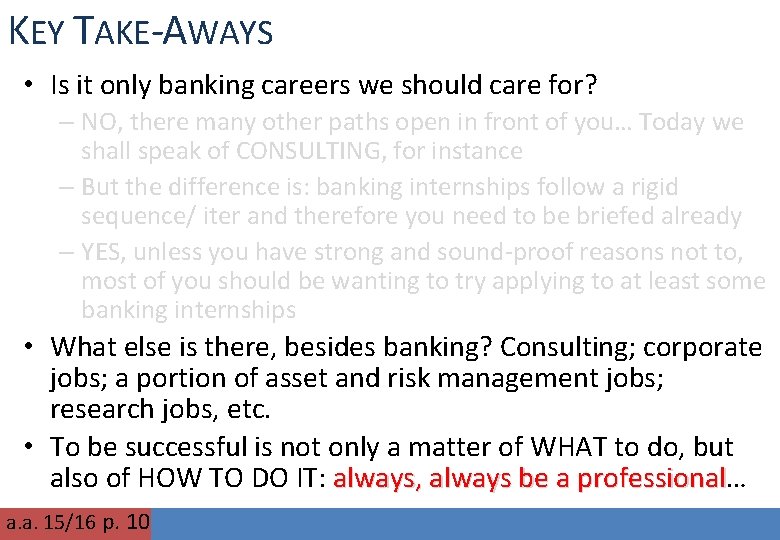 KEY TAKE-AWAYS

• Is it only banking careers we should care for?

– NO, there many other paths open in front of you… Today we shall speak of CONSULTING, for instance

– But the difference is: banking internships follow a rigid sequence/ iter and therefore you need to be briefed already

– YES, unless you have strong and sound-proof reasons not to, most of you should be wanting to try applying to at least some banking internships

• What else is there, besides banking? Consulting; corporate jobs; a portion of asset and risk management jobs; research jobs, etc.

• To be successful is not only a matter of WHAT to do, but also of HOW TO DO IT: always, always be a professional…

a.a. 15/16 p. 10